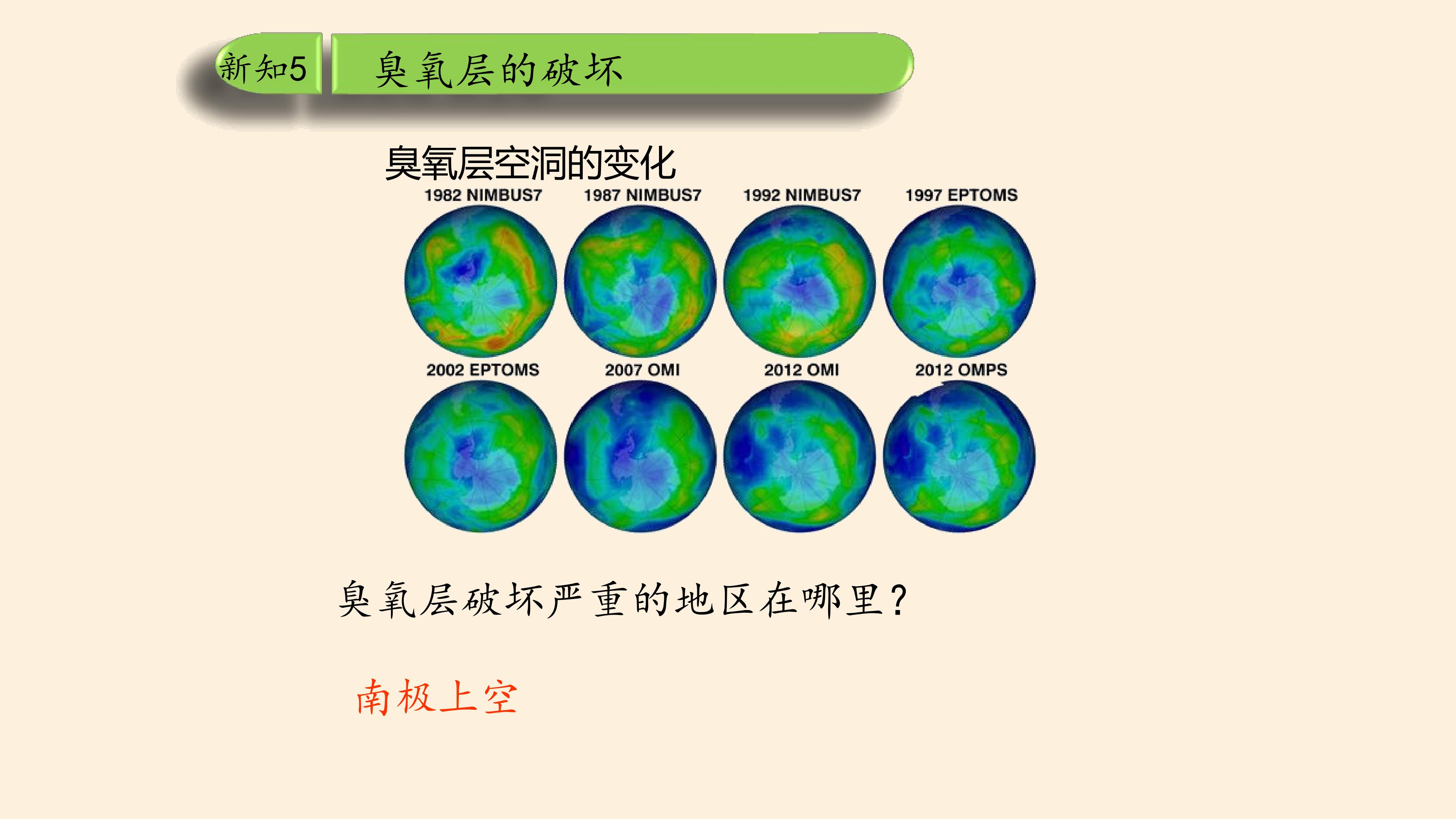 新知5

臭氧层的破坏

臭氧层空洞的变化

1982 NIMBUS7
1987 NIMBUS7
1992 NIMBUS7
1997 EPTOMS
2002 EPTOMS
2007 OMI
2012 OMI
2012 OMPS

臭氧层破坏严重的地区在哪里？

南极上空